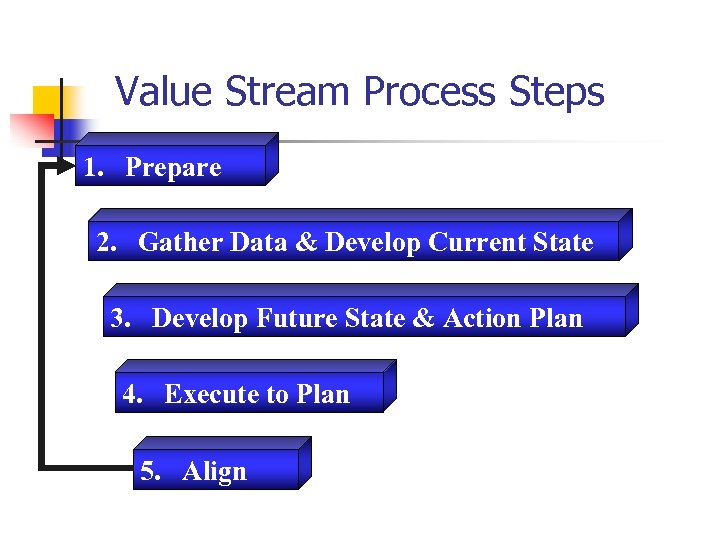 Value Stream Process Steps

1. Prepare

2. Gather Data & Develop Current State

3. Develop Future State & Action Plan

4. Execute to Plan

5. Align